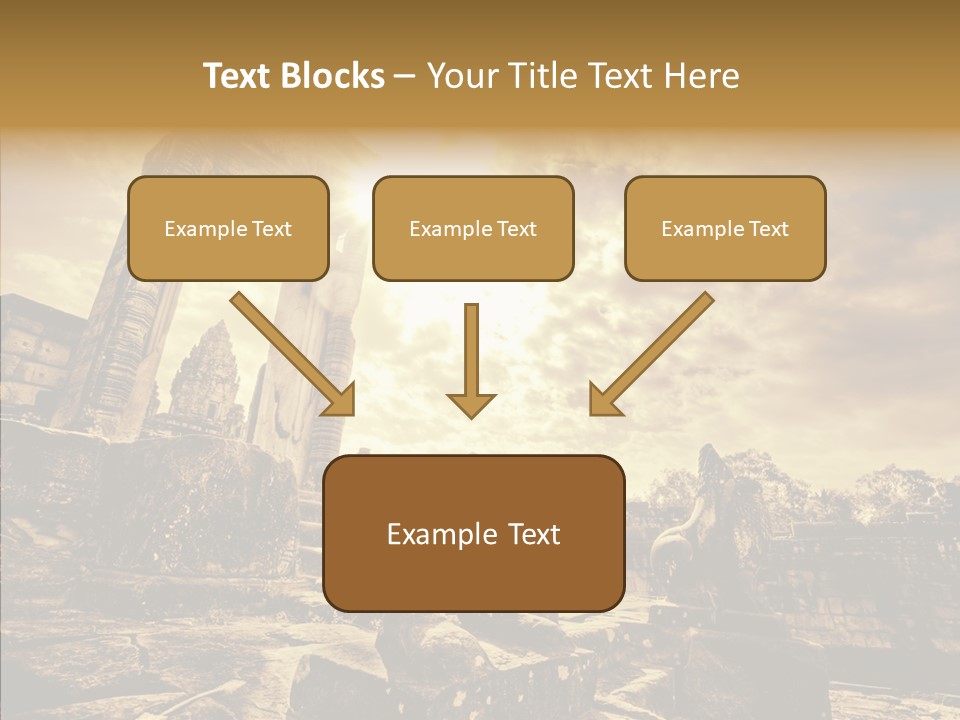 Text Blocks – Your Title Text Here

Example Text

Example Text

Example Text

Example Text